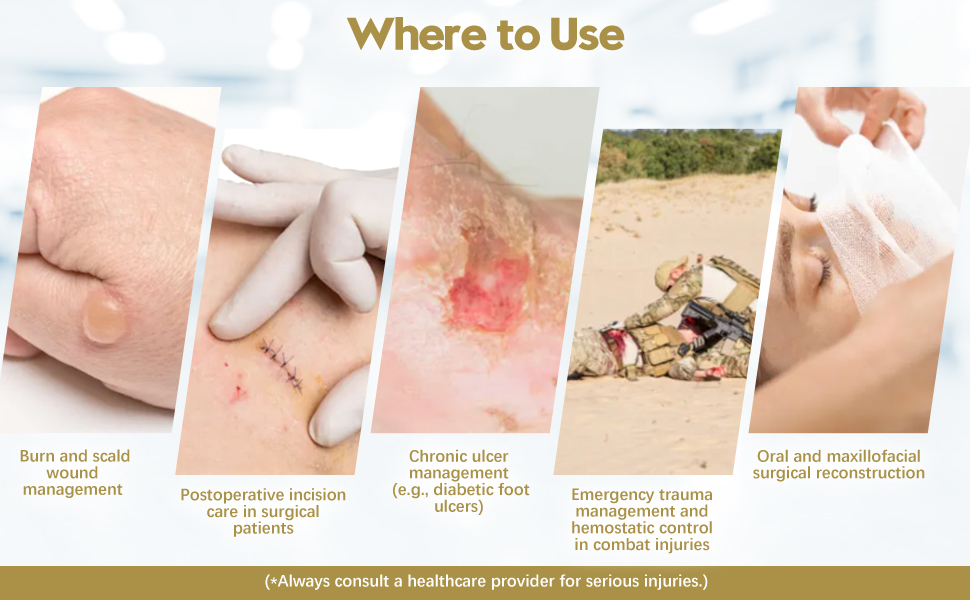 Where to Use

Burn and scald wound management

Postoperative incision care in surgical patients

Chronic ulcer management (e.g., diabetic foot ulcers)

Emergency trauma management and hemostatic control in combat injuries

Oral and maxillofacial surgical reconstruction

(*Always consult a healthcare provider for serious injuries.)